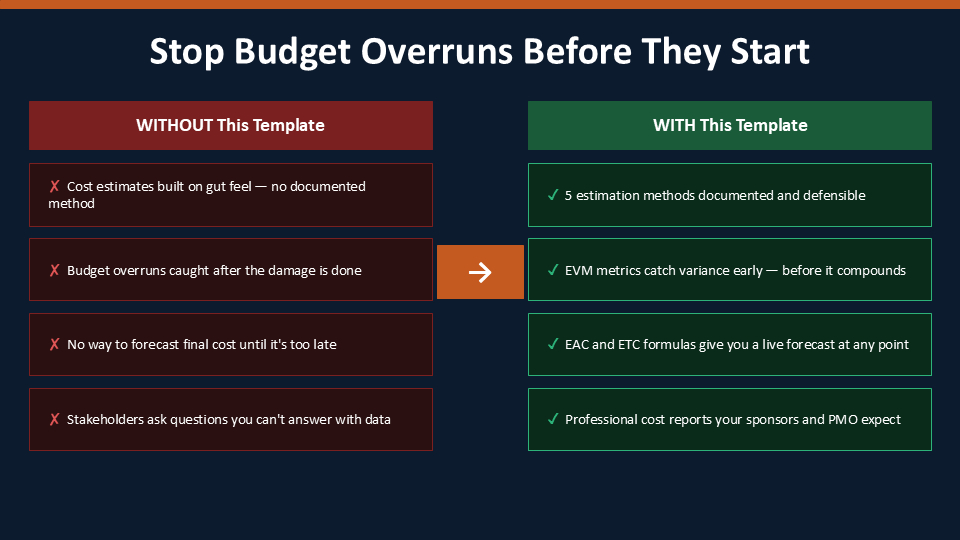 Stop Budget Overruns Before They Start

WITHOUT This Template

✗ Cost estimates built on gut feel — no documented method

✗ Budget overruns caught after the damage is done

✗ No way to forecast final cost until it's too late

✗ Stakeholders ask questions you can't answer with data

→

WITH This Template

✓ 5 estimation methods documented and defensible

✓ EVM metrics catch variance early — before it compounds

✓ EAC and ETC formulas give you a live forecast at any point

✓ Professional cost reports your sponsors and PMO expect